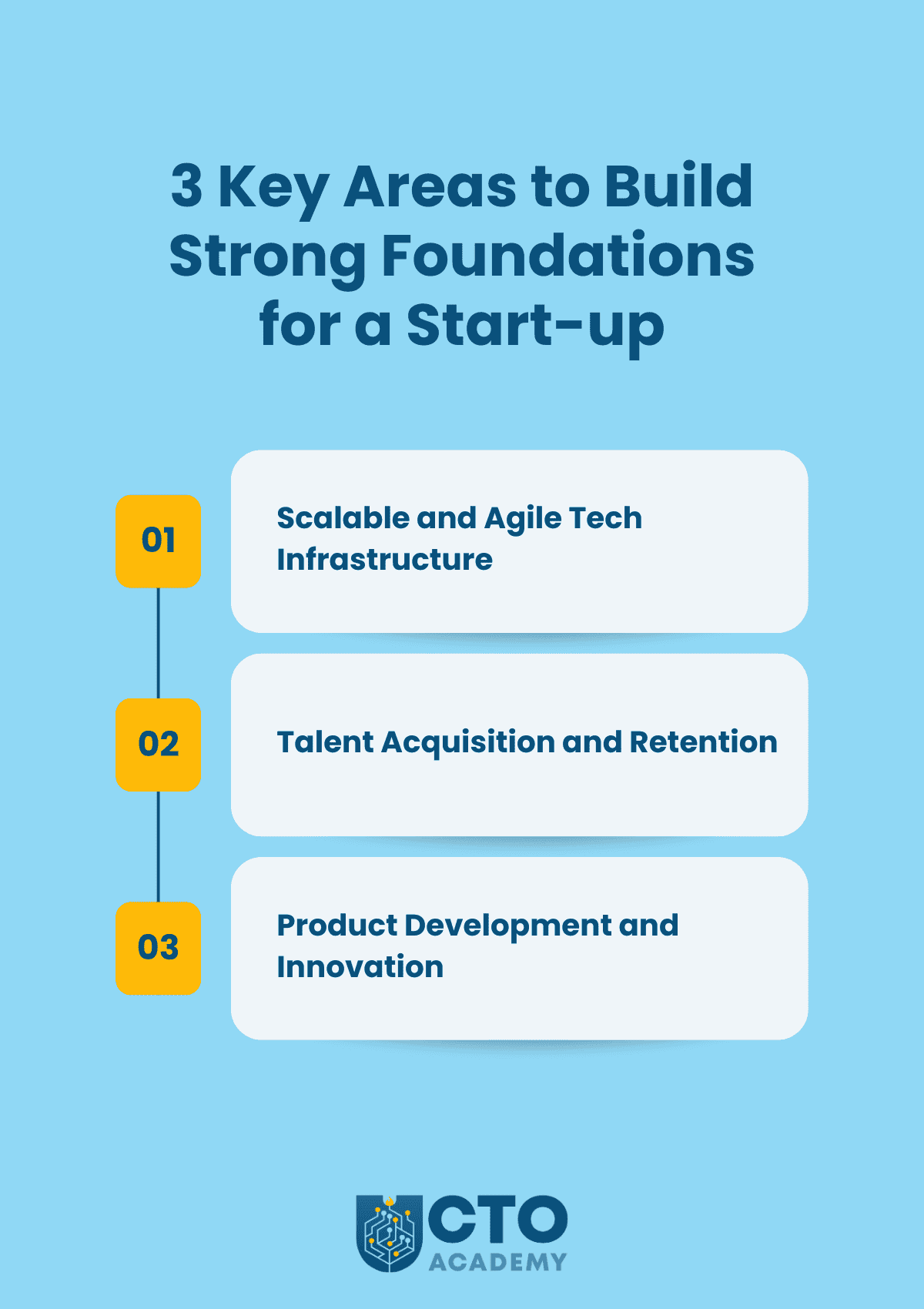 3 Key Areas to Build Strong Foundations for a Start-up

01

Scalable and Agile Tech Infrastructure

02

Talent Acquisition and Retention

03

Product Development and Innovation

CTO
ACADEMY